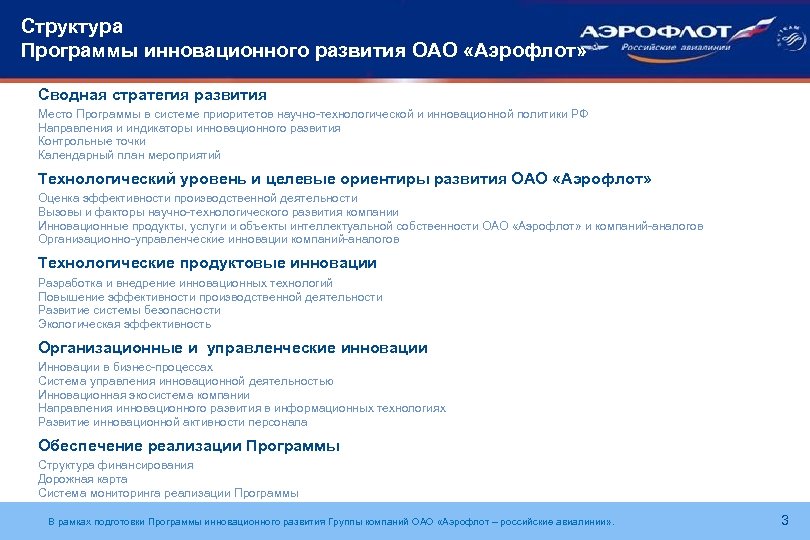 Структура
Программы инновационного развития ОАО «Аэрофлот»

АЭРОФЛОТ
Российские авиалинии

Сводная стратегия развития
Место Программы в системе приоритетов научно-технологической и инновационной политики РФ
Направления и индикаторы инновационного развития
Контрольные точки
Календарный план мероприятий

Технологический уровень и целевые ориентиры развития ОАО «Аэрофлот»
Оценка эффективности производственной деятельности
Вызовы и факторы научно-технологического развития компании
Инновационные продукты, услуги и объекты интеллектуальной собственности ОАО «Аэрофлот» и компаний-аналогов
Организационно-управленческие инновации компаний-аналогов

Технологические продуктовые инновации
Разработка и внедрение инновационных технологий
Повышение эффективности производственной деятельности
Развитие системы безопасности
Экологическая эффективность

Организационные и управленческие инновации
Инновации в бизнес-процессах
Система управления инновационной деятельностью
Инновационная экосистема компании
Направления инновационного развития в информационных технологиях
Развитие инновационной активности персонала

Обеспечение реализации Программы
Структура финансирования
Дорожная карта
Система мониторинга реализации Программы

В рамках подготовки Программы инновационного развития Группы компаний ОАО «Аэрофлот – российские авиалинии».

3